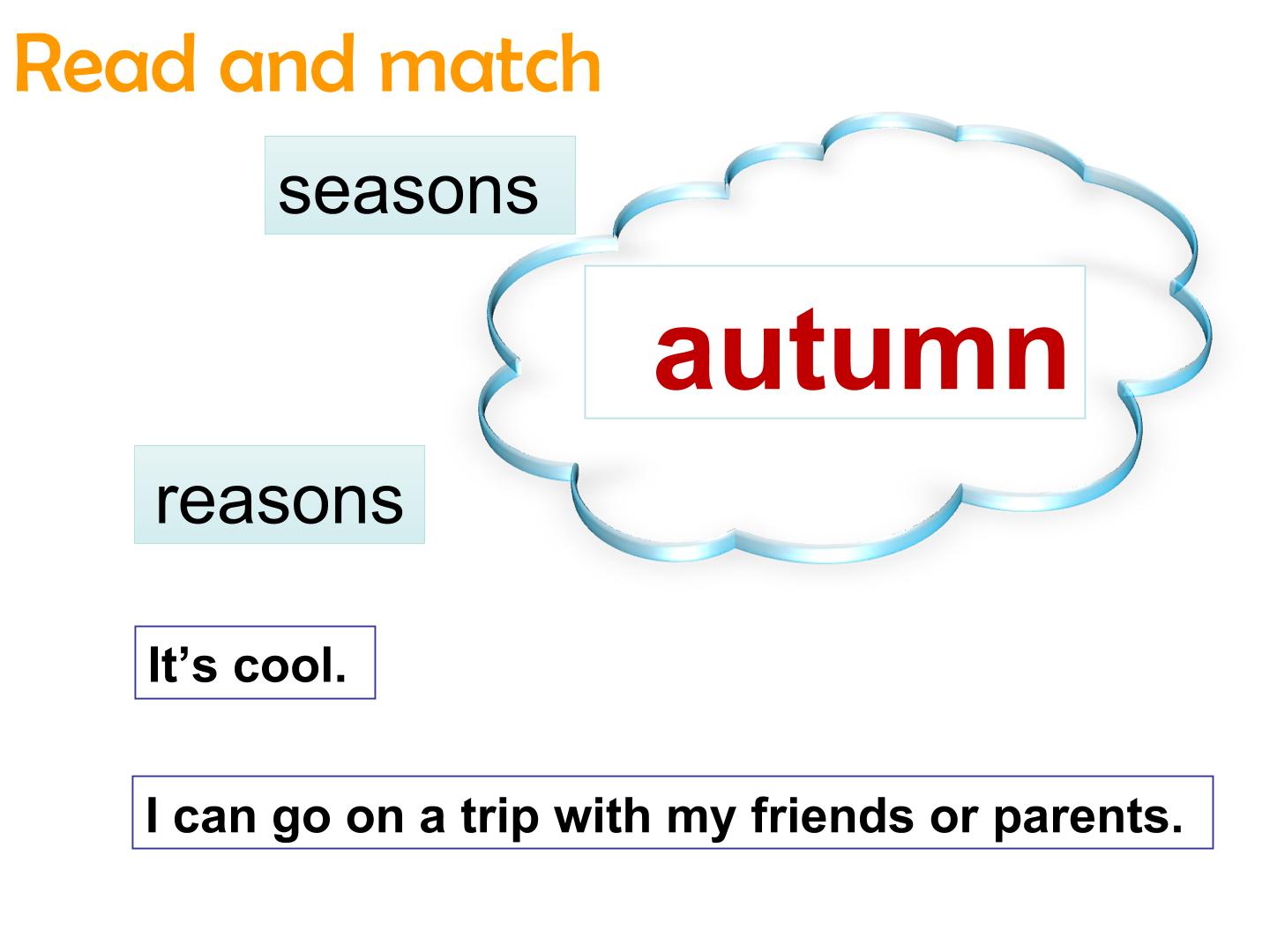 Read and match

seasons

autumn

reasons

It's cool.

I can go on a trip with my friends or parents.